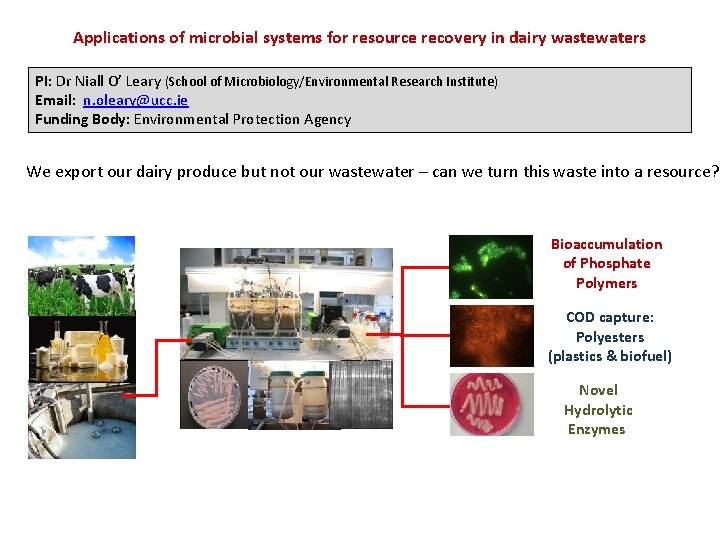 Applications of microbial systems for resource recovery in dairy wastewaters

PI: Dr Niall O' Leary (School of Microbiology/Environmental Research Institute)
Email: n.oleary@ucc.ie
Funding Body: Environmental Protection Agency

We export our dairy produce but not our wastewater – can we turn this waste into a resource?

Bioaccumulation of Phosphate Polymers

COD capture: Polyesters (plastics & biofuel)

Novel Hydrolytic Enzymes